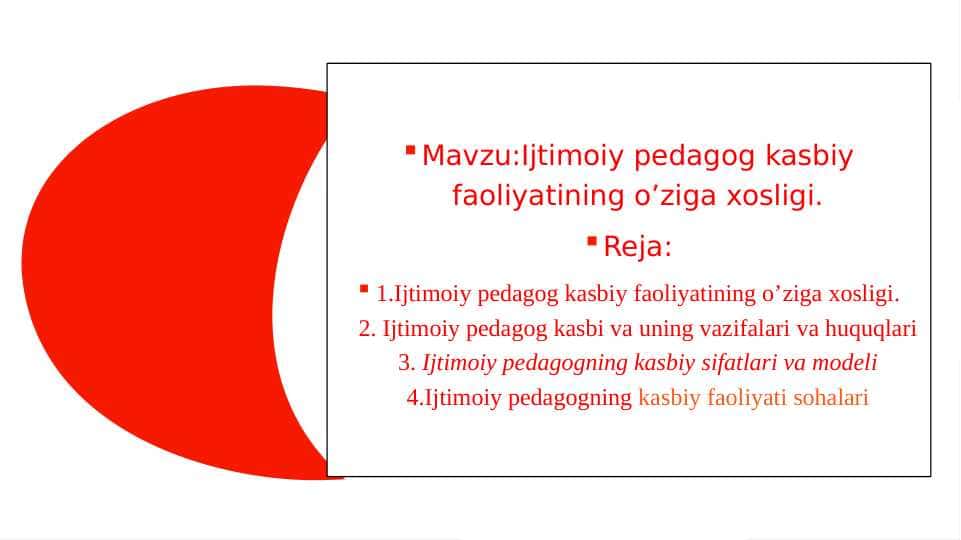 Mavzu:Ijtimoiy pedagog kasbiy faoliyatining o’ziga xosligi.

Reja:

1.Ijtimoiy pedagog kasbiy faoliyatining o’ziga xosligi.
2. Ijtimoiy pedagog kasbi va uning vazifalari va huquqlari
3. Ijtimoiy pedagogning kasbiy sifatlari va modeli
4.Ijtimoiy pedagogning kasbiy faoliyati sohalari